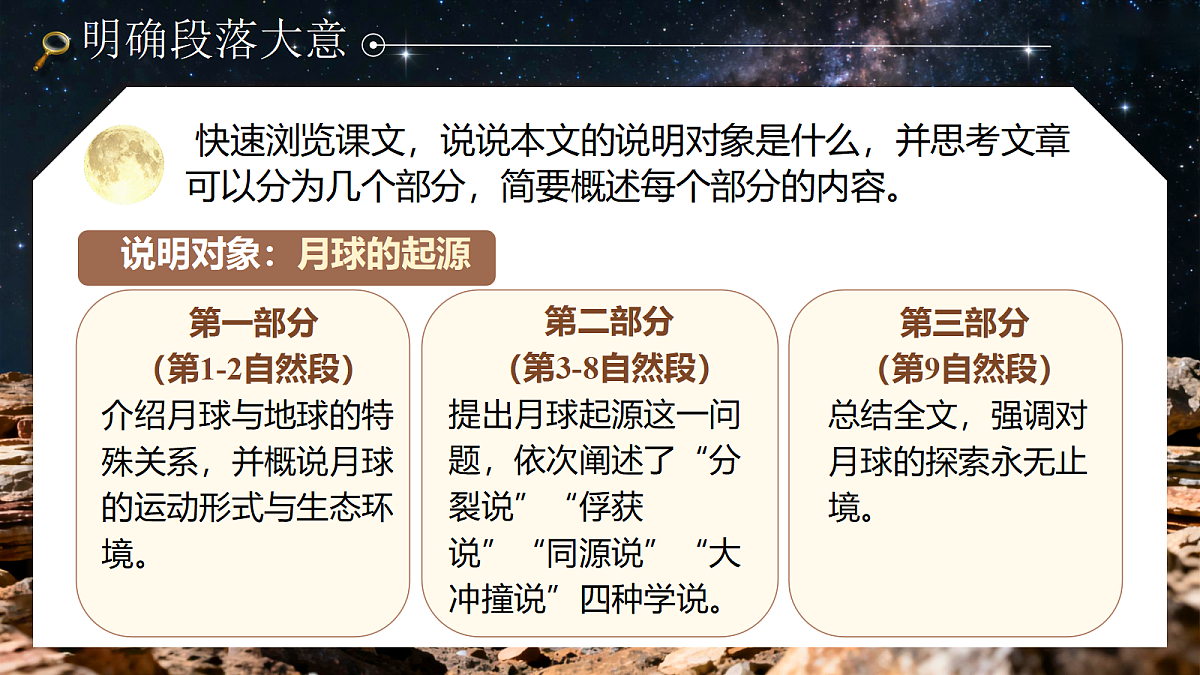 明确段落大意

快速浏览课文，说说本文的说明对象是什么，并思考文章可以分为几个部分，简要概述每个部分的内容。

说明对象：月球的起源

第一部分
（第1-2自然段）
介绍月球与地球的特殊关系，并概说月球的运动形式与生态环境。

第二部分
（第3-8自然段）
提出月球起源这一问题，依次阐述了“分裂说”“俘获说”“同源说”“大冲撞说”四种学说。

第三部分
（第9自然段）
总结全文，强调对月球的探索永无止境。